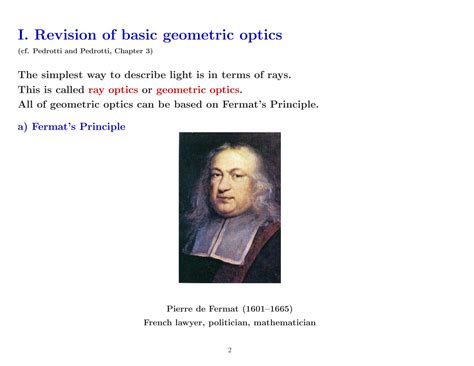 I. Revision of basic geometric optics
(cf. Pedrotti and Pedrotti, Chapter 3)

The simplest way to describe light is in terms of rays.
This is called ray optics or geometric optics.
All of geometric optics can be based on Fermat's Principle.

a) Fermat's Principle

Pierre de Fermat (1601–1665)
French lawyer, politician, mathematician

2